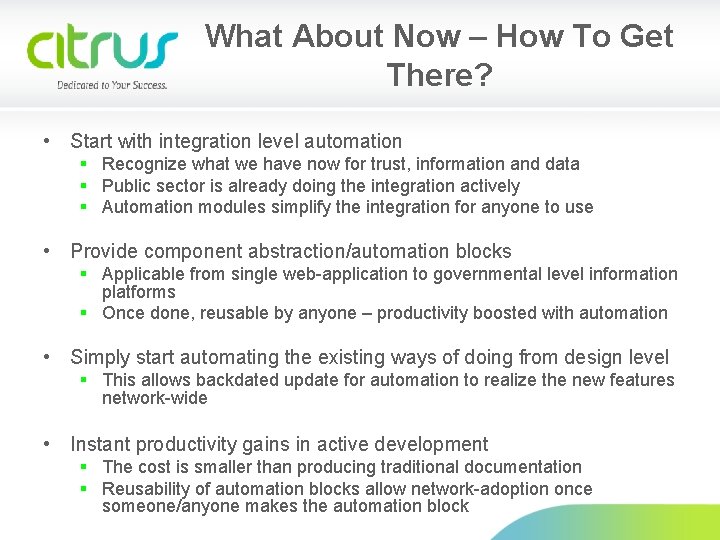 citrus
Dedicated to Your Success.

What About Now – How To Get There?

• Start with integration level automation
 ▪ Recognize what we have now for trust, information and data
 ▪ Public sector is already doing the integration actively
 ▪ Automation modules simplify the integration for anyone to use

• Provide component abstraction/automation blocks
 ▪ Applicable from single web-application to governmental level information platforms
 ▪ Once done, reusable by anyone – productivity boosted with automation

• Simply start automating the existing ways of doing from design level
 ▪ This allows backdated update for automation to realize the new features network-wide

• Instant productivity gains in active development
 ▪ The cost is smaller than producing traditional documentation
 ▪ Reusability of automation blocks allow network-adoption once someone/anyone makes the automation block